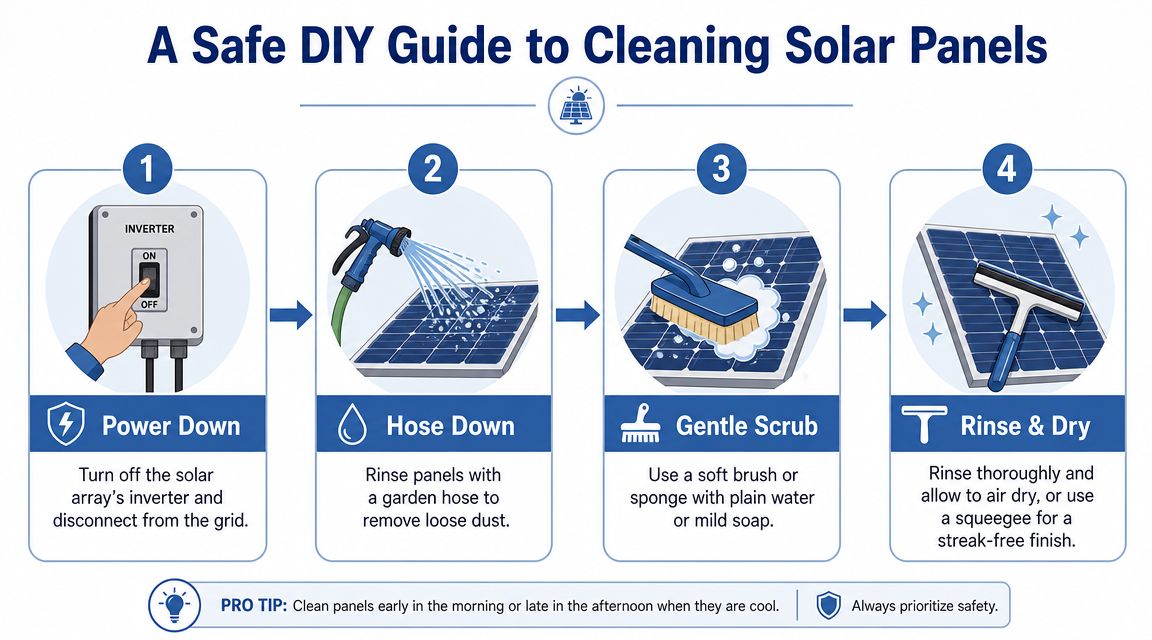 A Safe DIY Guide to Cleaning Solar Panels

1

INVERTER
ON
OFF

Power Down

Turn off the solar array's inverter and disconnect from the grid.

2

Hose Down

Rinse panels with a garden hose to remove loose dust.

3

Gentle Scrub

Use a soft brush or sponge with plain water or mild soap.

4

Rinse & Dry

Rinse thoroughly and allow to air dry, or use a squeegee for a streak-free finish.

PRO TIP: Clean panels early in the morning or late in the afternoon when they are cool.

Always prioritize safety.